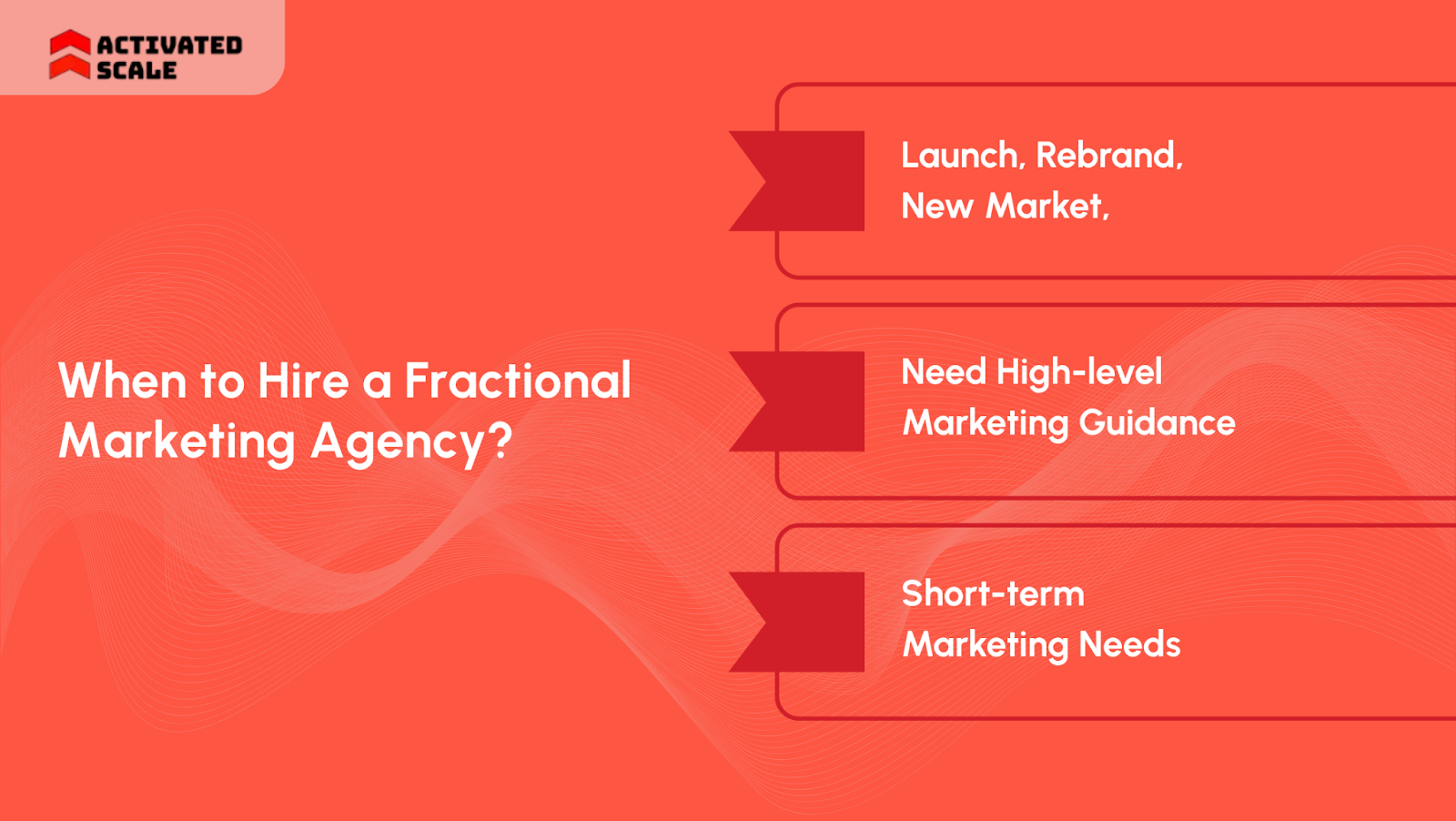 ACTIVATED SCALE

When to Hire a Fractional Marketing Agency?

Launch, Rebrand, New Market,

Need High-level Marketing Guidance

Short-term Marketing Needs